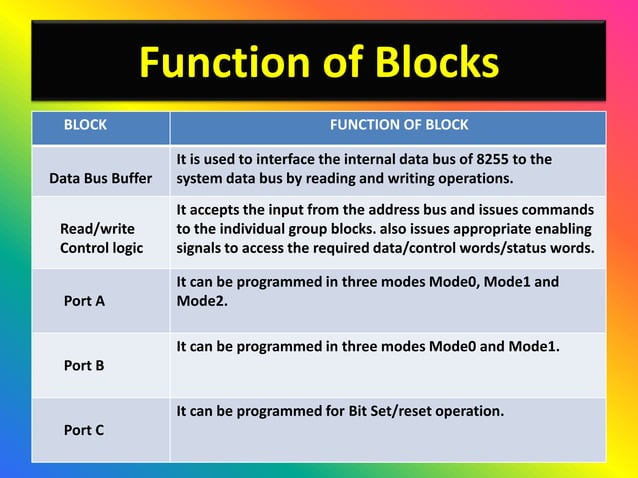 Function of Blocks

| BLOCK | FUNCTION OF BLOCK |
|---|---|
| Data Bus Buffer | It is used to interface the internal data bus of 8255 to the system data bus by reading and writing operations. |
| Read/write Control logic | It accepts the input from the address bus and issues commands to the individual group blocks. also issues appropriate enabling signals to access the required data/control words/status words. |
| Port A | It can be programmed in three modes Mode0, Mode1 and Mode2. |
| Port B | It can be programmed in three modes Mode0 and Mode1. |
| Port C | It can be programmed for Bit Set/reset operation. |